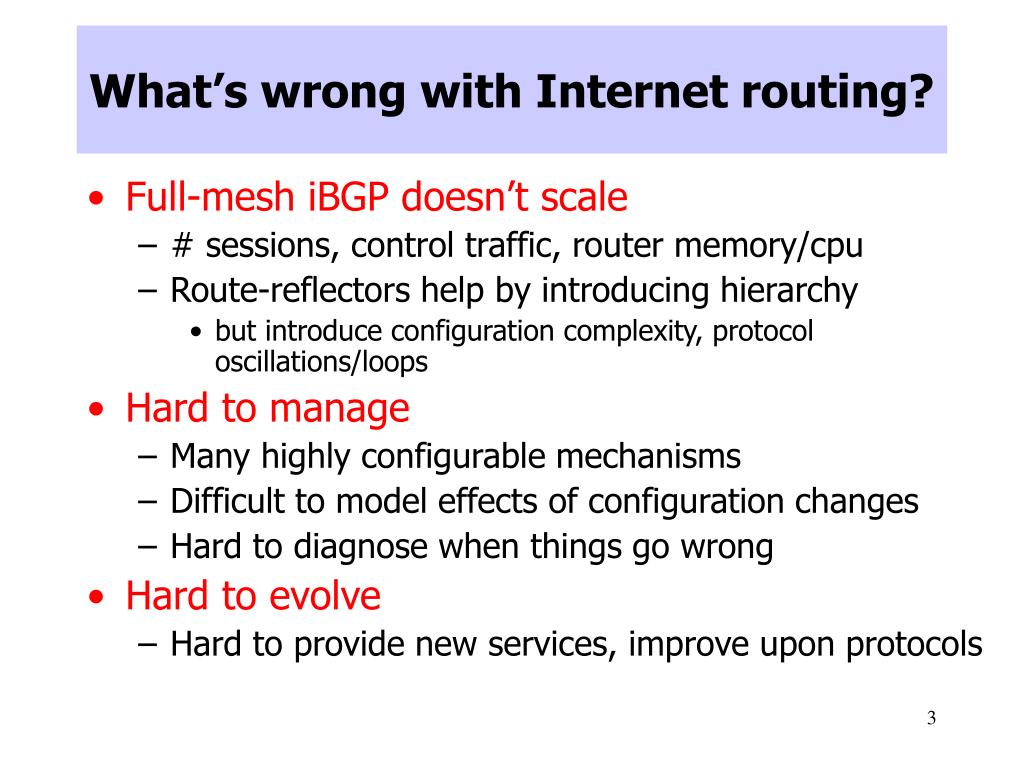 What's wrong with Internet routing?

• Full-mesh iBGP doesn't scale
  – # sessions, control traffic, router memory/cpu
  – Route-reflectors help by introducing hierarchy
    • but introduce configuration complexity, protocol oscillations/loops
• Hard to manage
  – Many highly configurable mechanisms
  – Difficult to model effects of configuration changes
  – Hard to diagnose when things go wrong
• Hard to evolve
  – Hard to provide new services, improve upon protocols

3